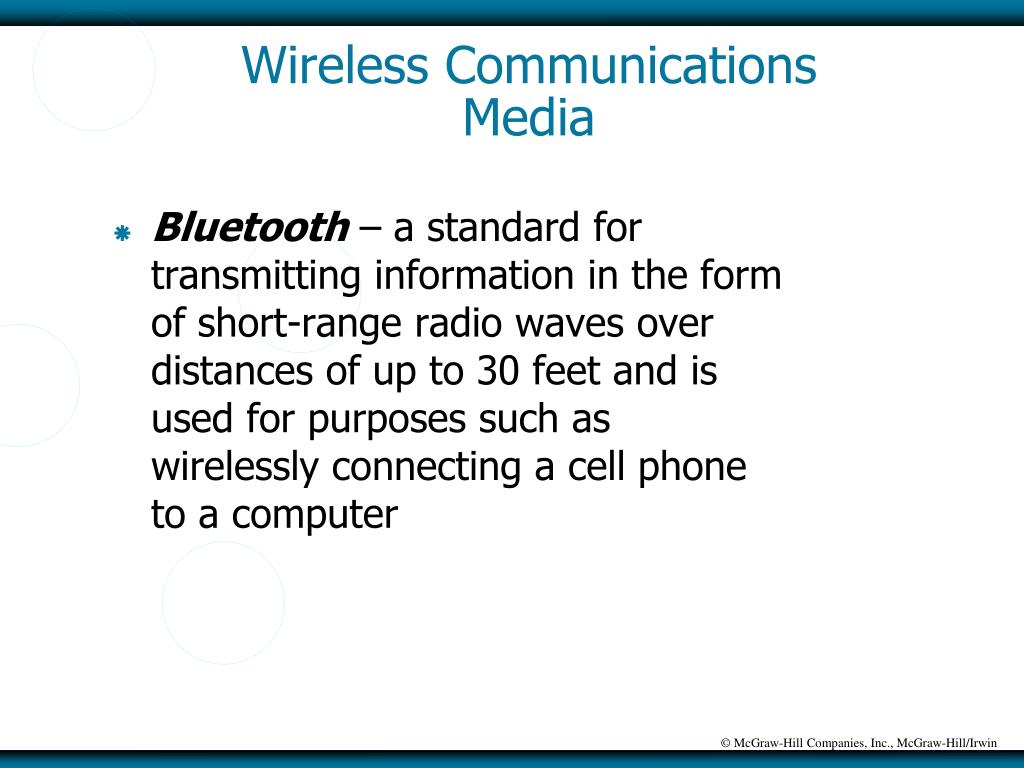 Wireless Communications Media

Bluetooth – a standard for transmitting information in the form of short-range radio waves over distances of up to 30 feet and is used for purposes such as wirelessly connecting a cell phone to a computer

© McGraw-Hill Companies, Inc., McGraw-Hill/Irwin